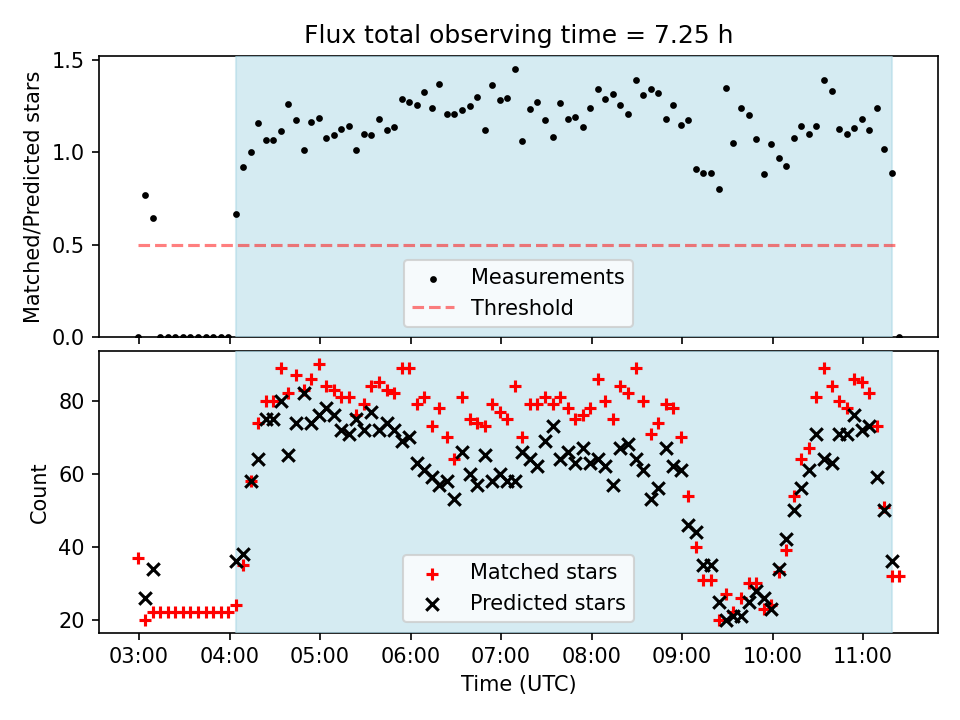 Flux total observing time = 7.25 h

Matched/Predicted stars

1.5
1.0
0.5
0.0

Measurements
Threshold

Count

80
60
40
20

Matched stars
Predicted stars

03:00 04:00 05:00 06:00 07:00 08:00 09:00 10:00 11:00

Time (UTC)